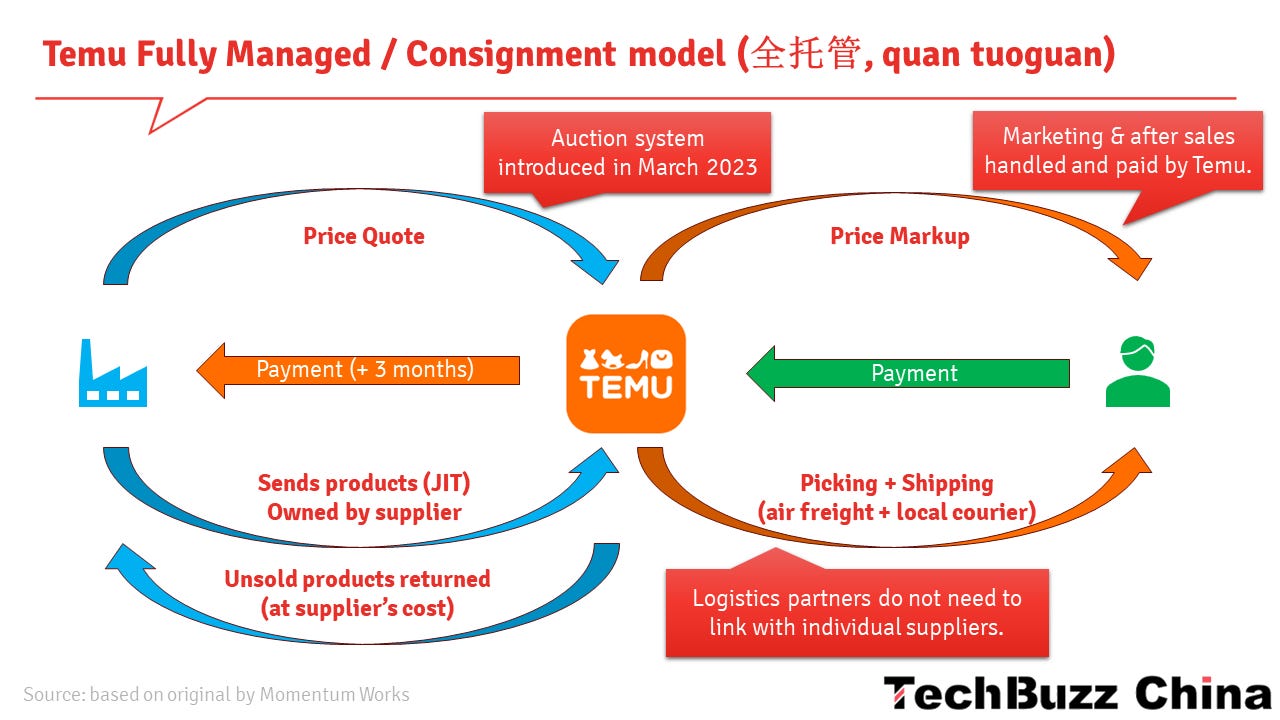 Temu Fully Managed / Consignment model (全托管, quan tuoguan)

Auction system introduced in March 2023

Marketing & after sales handled and paid by Temu.

Price Quote

Price Markup

Payment (+ 3 months)

TEMU

Payment

Sends products (JIT)
Owned by supplier

Picking + Shipping
(air freight + local courier)

Unsold products returned
(at supplier's cost)

Logistics partners do not need to link with individual suppliers.

Source: based on original by Momentum Works

TechBuzz China